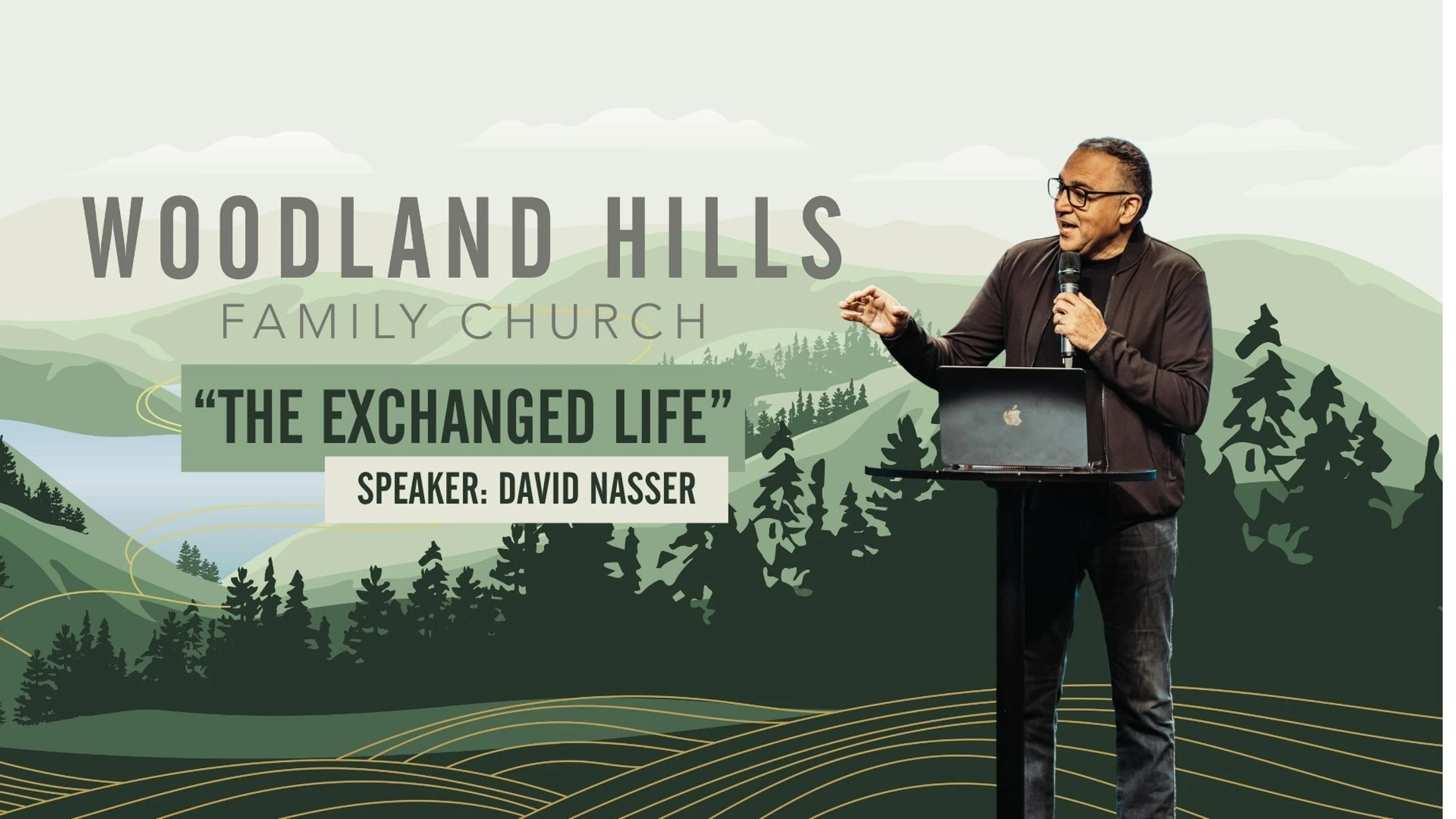 WOODLAND HILLS
FAMILY CHURCH

“THE EXCHANGED LIFE”

SPEAKER: DAVID NASSER